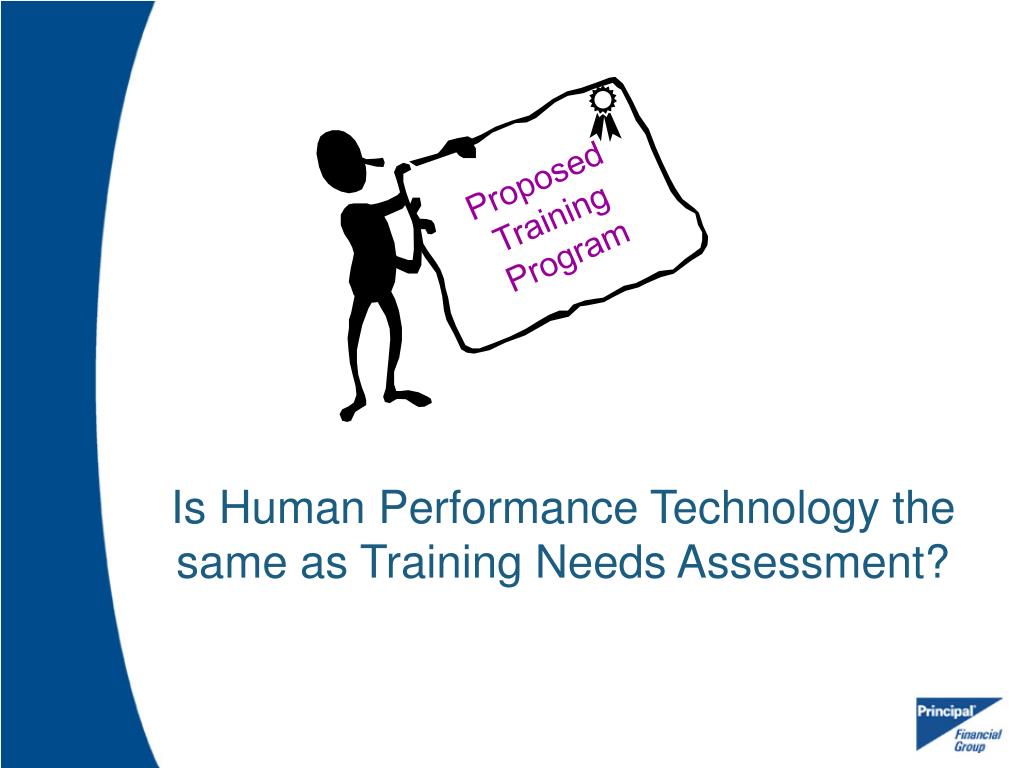 Proposed Training Program

Is Human Performance Technology the same as Training Needs Assessment?

Principal Financial Group